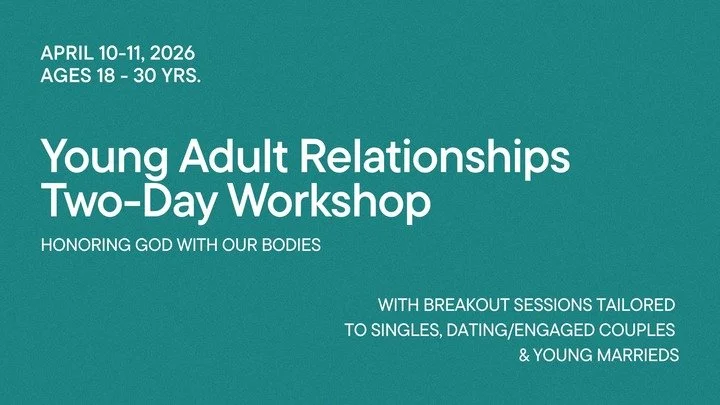 APRIL 10-11, 2026
AGES 18 - 30 YRS.

Young Adult Relationships
Two-Day Workshop

HONORING GOD WITH OUR BODIES

WITH BREAKOUT SESSIONS TAILORED
TO SINGLES, DATING/ENGAGED COUPLES
& YOUNG MARRIEDS